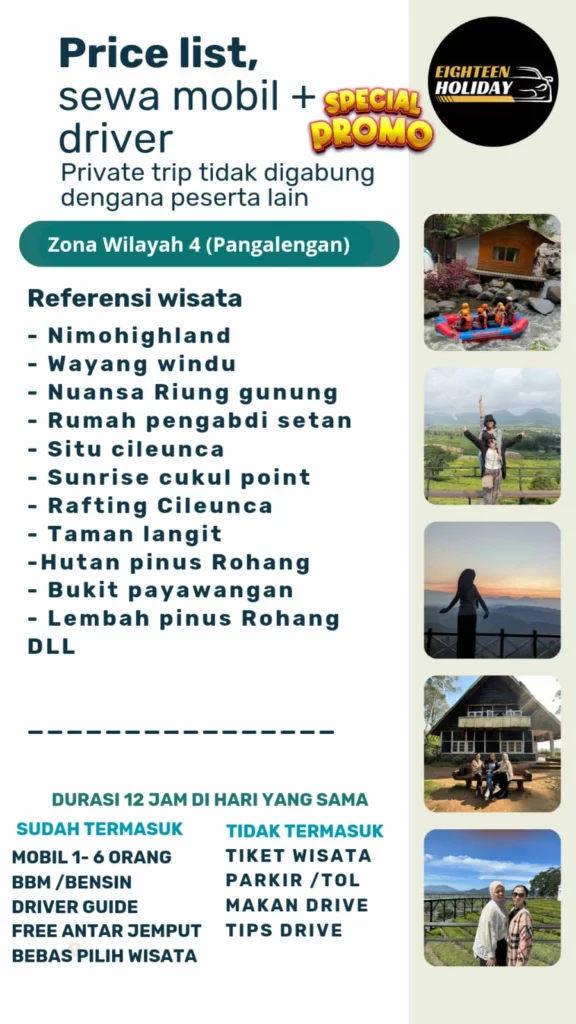 Price list,
sewa mobil + driver

SPECIAL PROMO

EIGHTEEN HOLIDAY

Private trip tidak digabung dengana peserta lain

Zona Wilayah 4 (Pangalengan)

Referensi wisata
- Nimohighland
- Wayang windu
- Nuansa Riung gunung
- Rumah pengabdi setan
- Situ cileunca
- Sunrise cukul point
- Rafting Cileunca
- Taman langit
-Hutan pinus Rohang
- Bukit payawangan
- Lembah pinus Rohang
DLL

_______________

DURASI 12 JAM DI HARI YANG SAMA

SUDAH TERMASUK
MOBIL 1- 6 ORANG
BBM /BENSIN
DRIVER GUIDE
FREE ANTAR JEMPUT
BEBAS PILIH WISATA

TIDAK TERMASUK
TIKET WISATA
PARKIR /TOL
MAKAN DRIVE
TIPS DRIVE